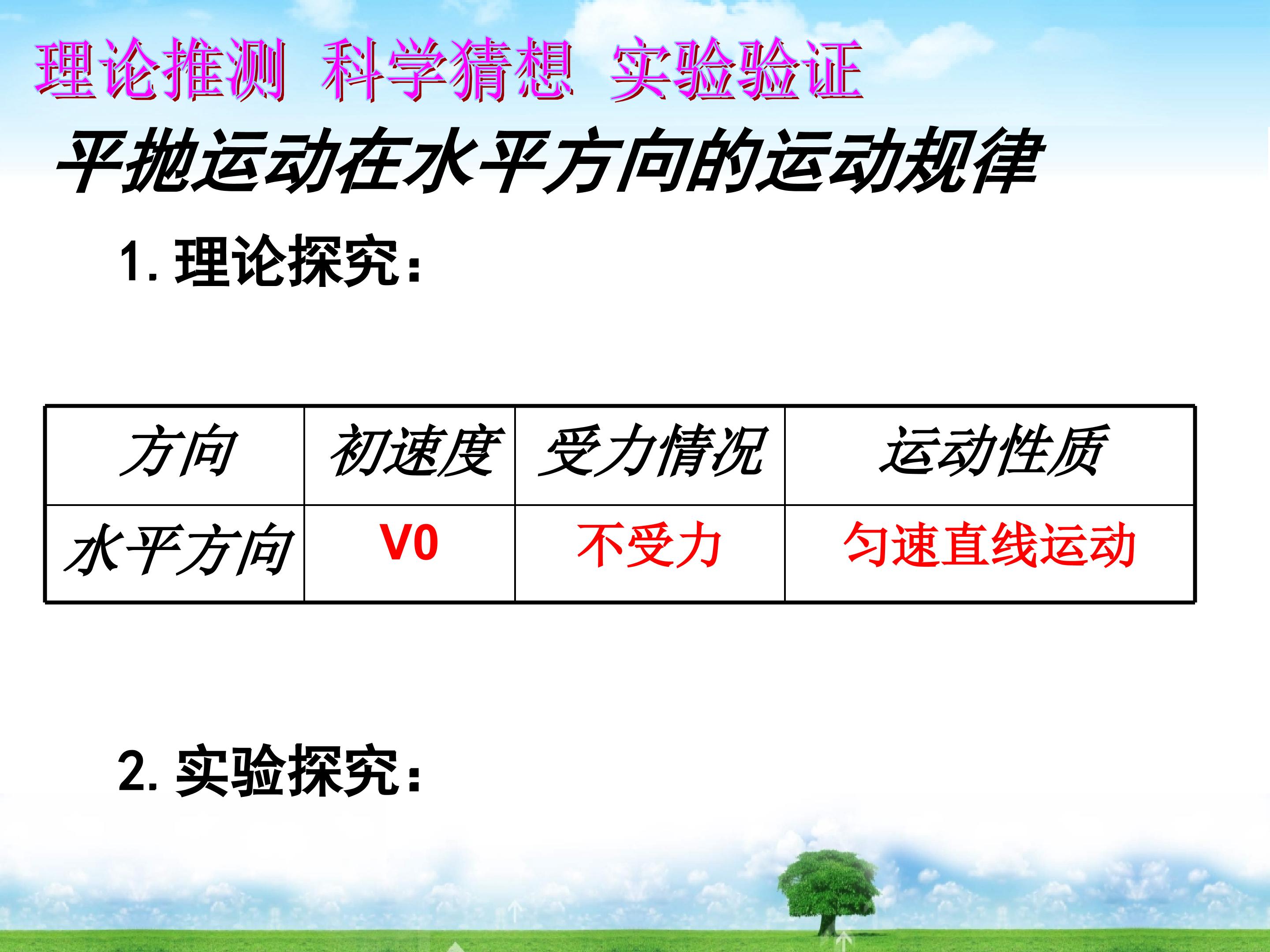 理论推测 科学猜想 实验验证

平抛运动在水平方向的运动规律

1.理论探究：

| 方向 | 初速度 | 受力情况 | 运动性质 |
|---|---|---|---|
| 水平方向 | V0 | 不受力 | 匀速直线运动 |

2.实验探究：